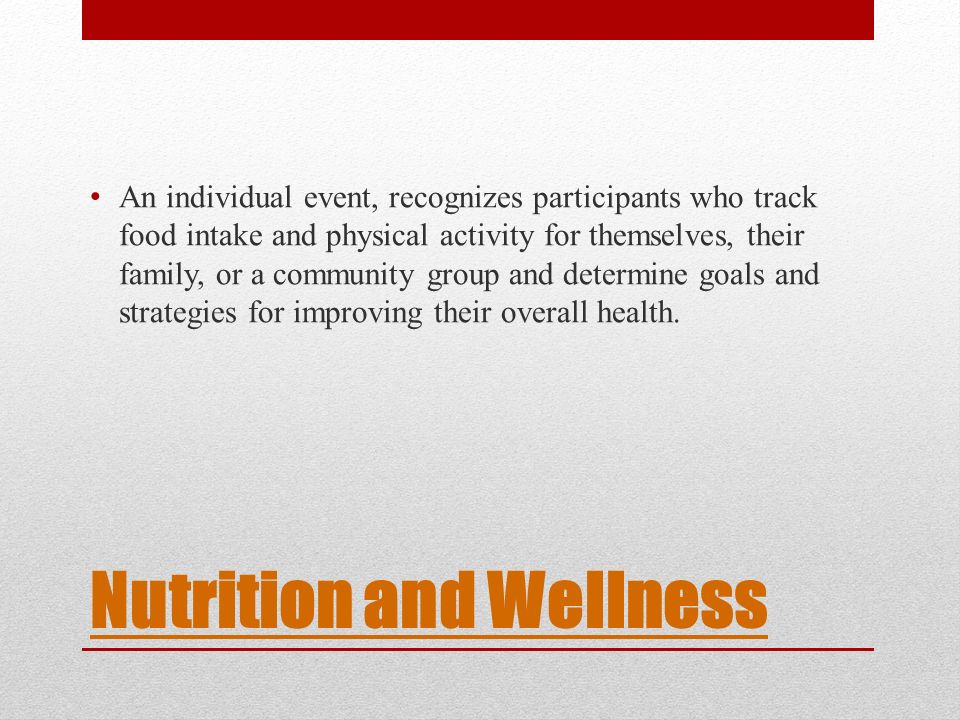 • An individual event, recognizes participants who track food intake and physical activity for themselves, their family, or a community group and determine goals and strategies for improving their overall health.

Nutrition and Wellness